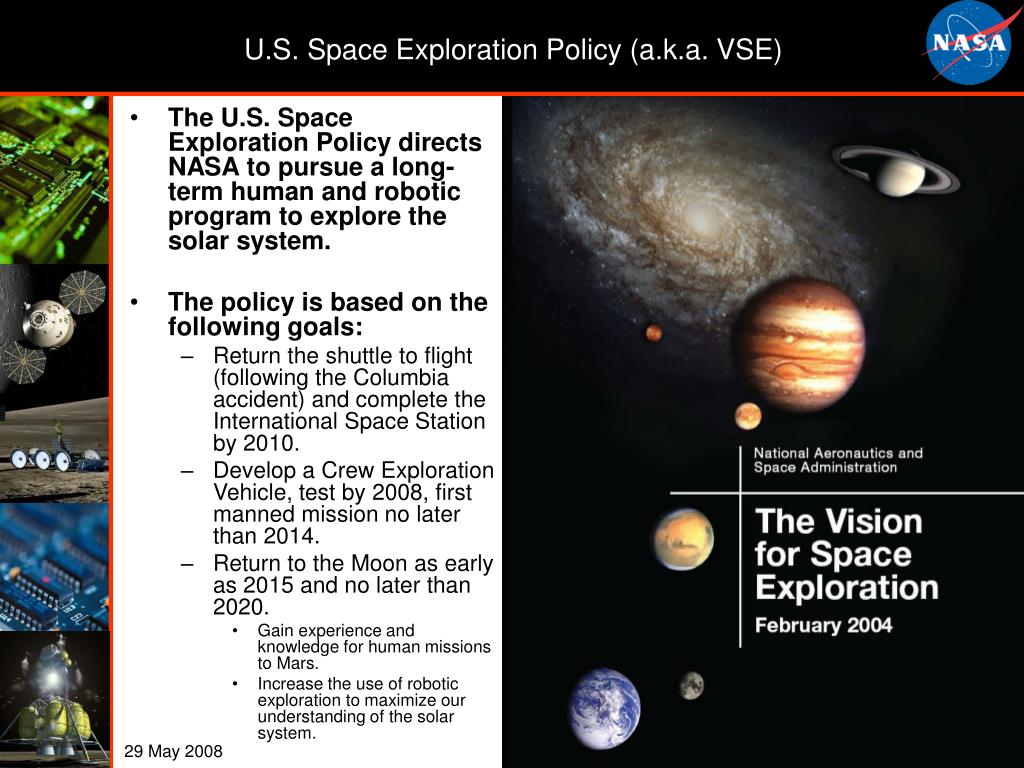 U.S. Space Exploration Policy (a.k.a. VSE)

NASA

• The U.S. Space Exploration Policy directs NASA to pursue a long-term human and robotic program to explore the solar system.

• The policy is based on the following goals:
– Return the shuttle to flight (following the Columbia accident) and complete the International Space Station by 2010.
– Develop a Crew Exploration Vehicle, test by 2008, first manned mission no later than 2014.
– Return to the Moon as early as 2015 and no later than 2020.
• Gain experience and knowledge for human missions to Mars.
• Increase the use of robotic exploration to maximize our understanding of the solar system.

29 May 2008

National Aeronautics and Space Administration

The Vision for Space Exploration

February 2004